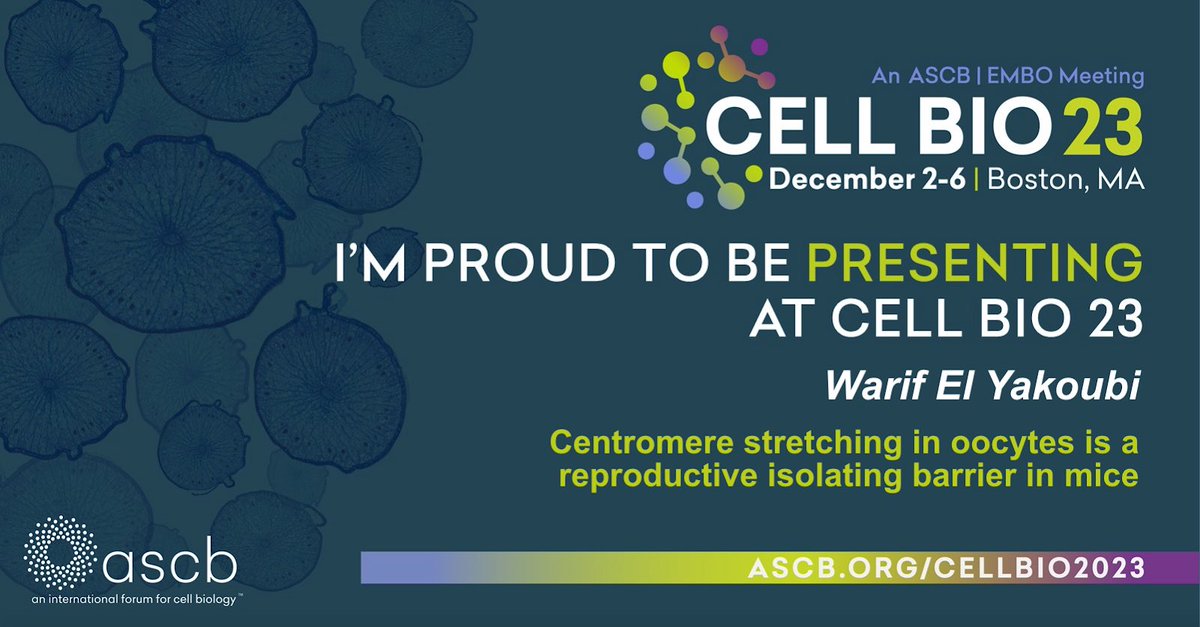 An ASCB | EMBO Meeting
CELL BIO 23
December 2-6 | Boston, MA

I'M PROUD TO BE PRESENTING AT CELL BIO 23

Warif El Yakoubi

Centromere stretching in oocytes is a reproductive isolating barrier in mice

ascb
an international forum for cell biology™

ASCB.ORG/CELLBIO2023